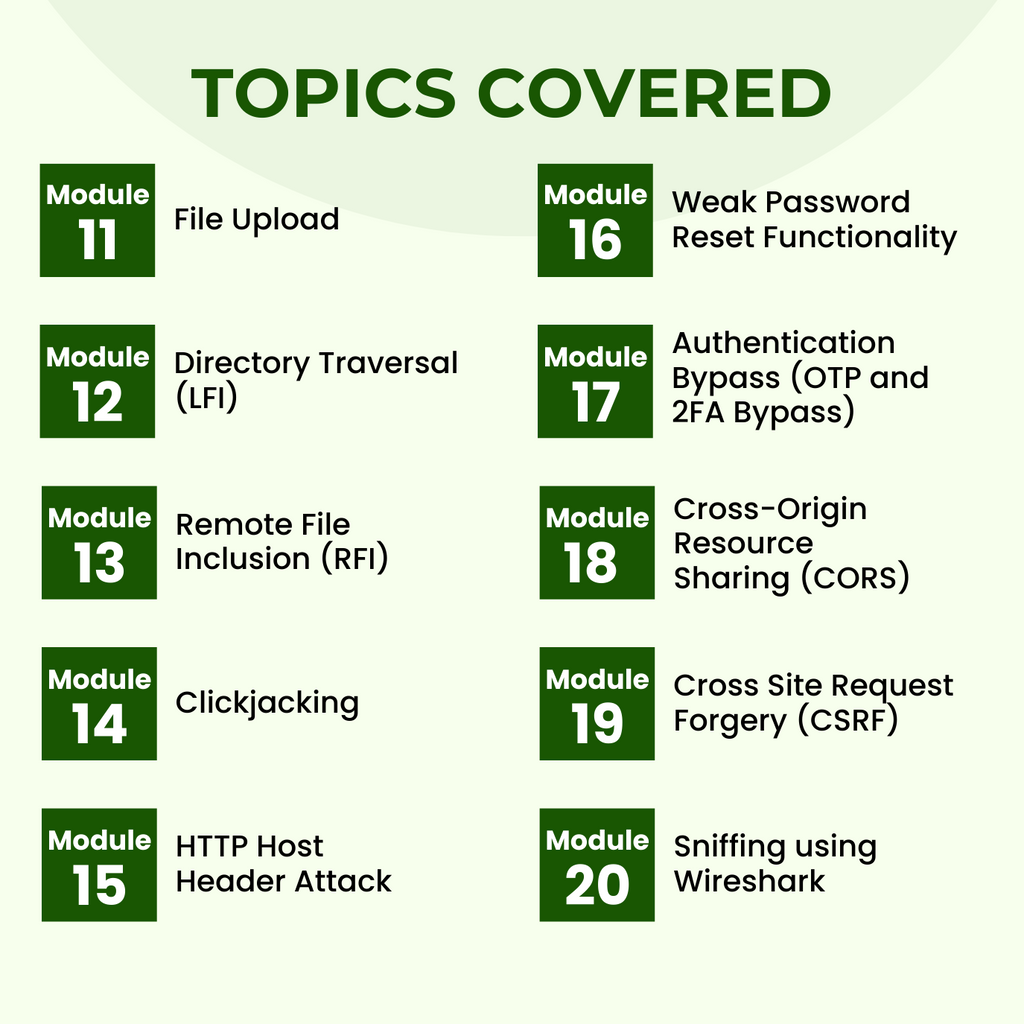 TOPICS COVERED

Module 11
File Upload

Module 12
Directory Traversal (LFI)

Module 13
Remote File Inclusion (RFI)

Module 14
Clickjacking

Module 15
HTTP Host Header Attack

Module 16
Weak Password Reset Functionality

Module 17
Authentication Bypass (OTP and 2FA Bypass)

Module 18
Cross-Origin Resource Sharing (CORS)

Module 19
Cross Site Request Forgery (CSRF)

Module 20
Sniffing using Wireshark